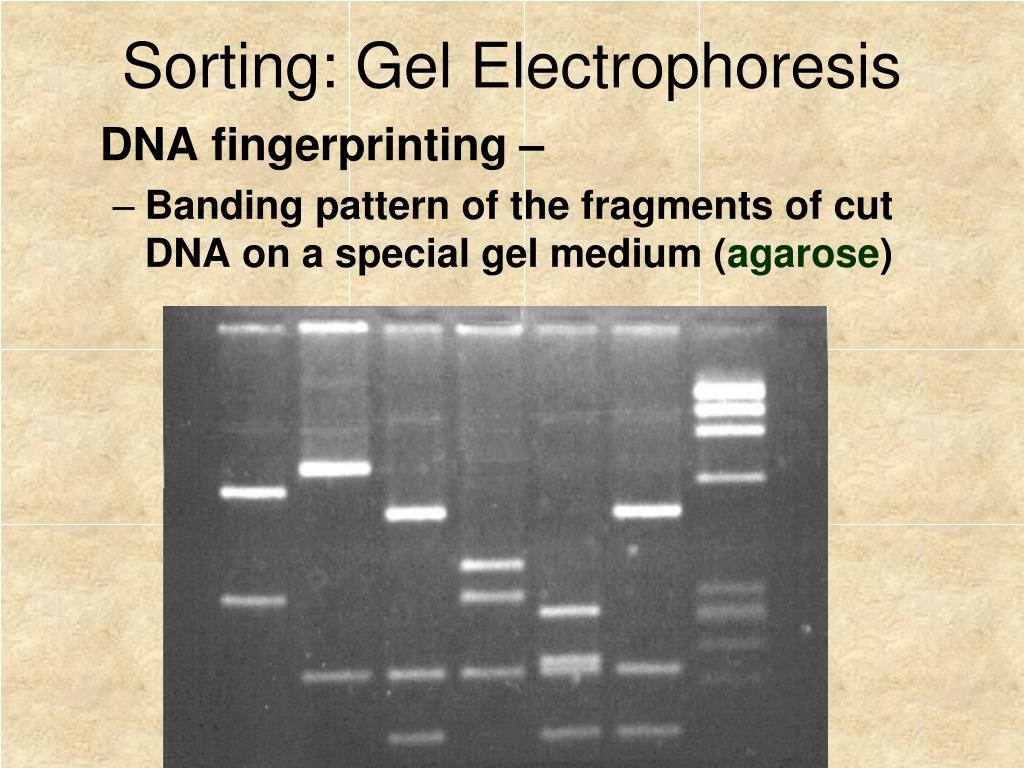 Sorting: Gel Electrophoresis

DNA fingerprinting –

– Banding pattern of the fragments of cut DNA on a special gel medium (agarose)